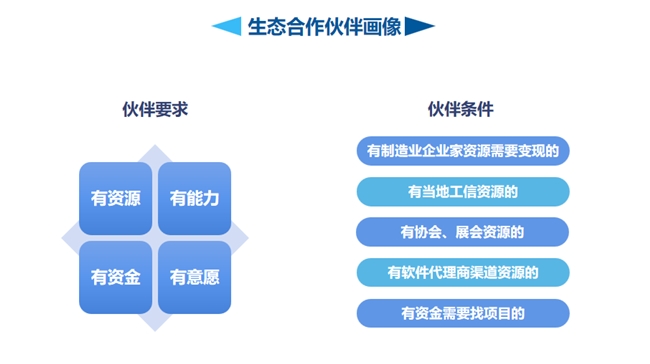 生态合作伙伴画像

伙伴要求

有资源
有能力
有资金
有意愿

伙伴条件

有制造业企业家资源需要变现的
有当地工信资源的
有协会、展会资源的
有软件代理商渠道资源的
有资金需要找项目的